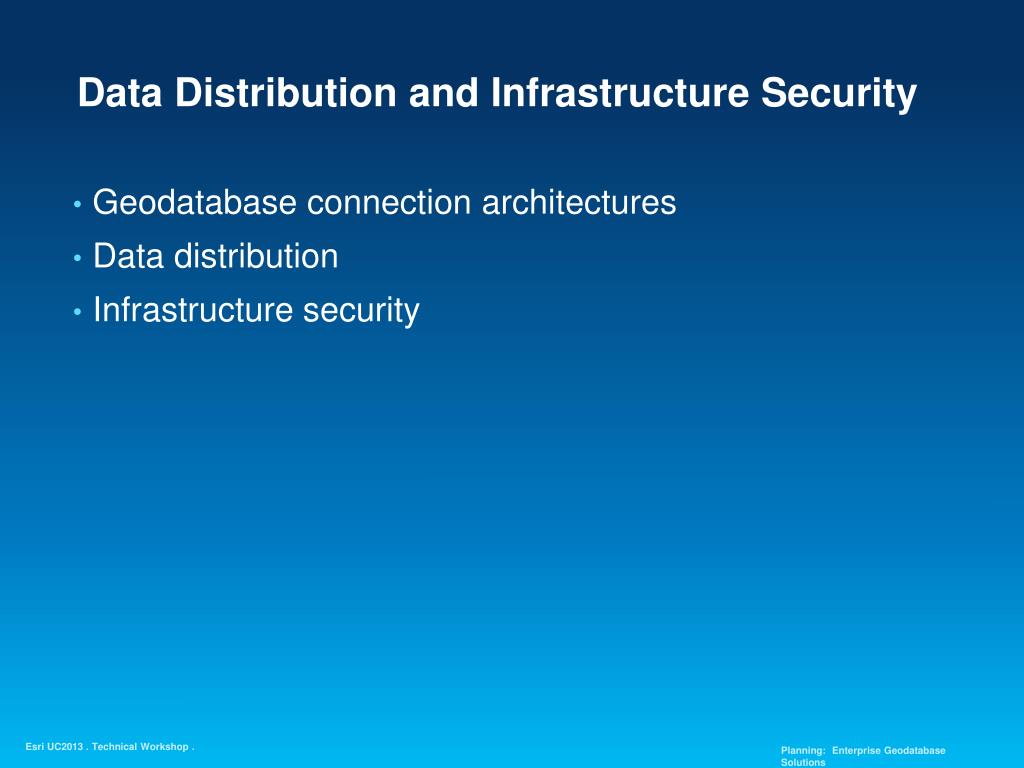 Data Distribution and Infrastructure Security

• Geodatabase connection architectures
• Data distribution
• Infrastructure security

Esri UC2013 . Technical Workshop .

Planning: Enterprise Geodatabase Solutions